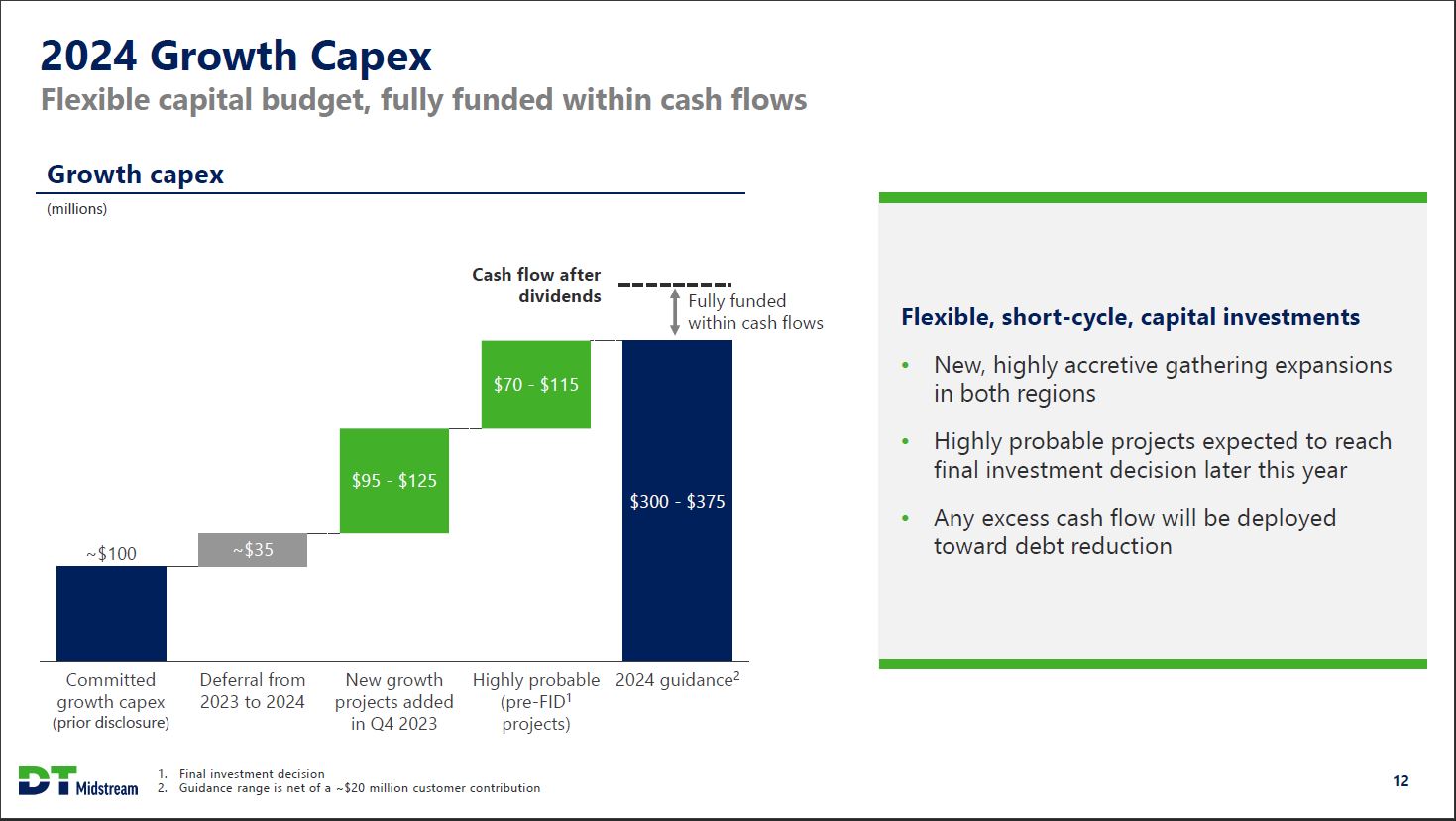 2024 Growth Capex
Flexible capital budget, fully funded within cash flows

Growth capex
(millions)

Cash flow after dividends
Fully funded within cash flows

~\$100
~\$35
\$95 - \$125
\$70 - \$115
\$300 - \$375

Committed growth capex (prior disclosure)
Deferral from 2023 to 2024
New growth projects added in Q4 2023
Highly probable (pre-FID$^1$ projects)
2024 guidance$^2$

Flexible, short-cycle, capital investments
• New, highly accretive gathering expansions in both regions
• Highly probable projects expected to reach final investment decision later this year
• Any excess cash flow will be deployed toward debt reduction

DT Midstream
1. Final investment decision
2. Guidance range is net of a ~\$20 million customer contribution

12